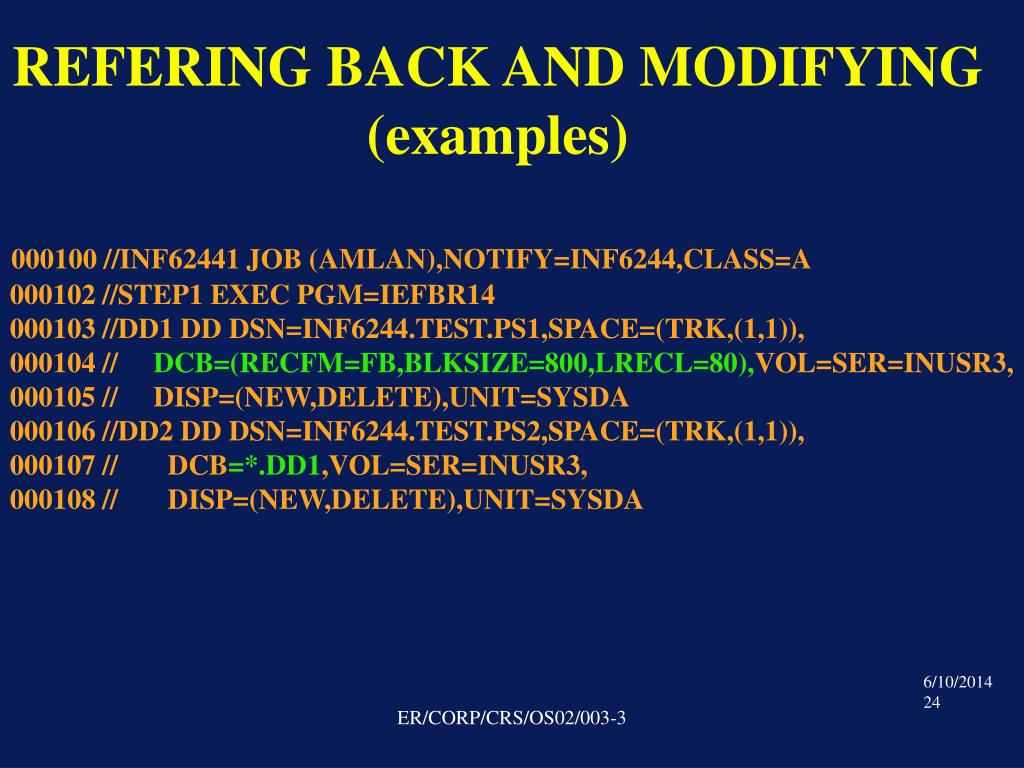 REFERING BACK AND MODIFYING
(examples)

000100 //INF62441 JOB (AMLAN),NOTIFY=INF6244,CLASS=A
000102 //STEP1 EXEC PGM=IEFBR14
000103 //DD1 DD DSN=INF6244.TEST.PS1,SPACE=(TRK,(1,1)),
000104 // DCB=(RECFM=FB,BLKSIZE=800,LRECL=80),VOL=SER=INUSR3,
000105 // DISP=(NEW,DELETE),UNIT=SYSDA
000106 //DD2 DD DSN=INF6244.TEST.PS2,SPACE=(TRK,(1,1)),
000107 // DCB=*.DD1,VOL=SER=INUSR3,
000108 // DISP=(NEW,DELETE),UNIT=SYSDA

6/10/2014
24

ER/CORP/CRS/OS02/003-3